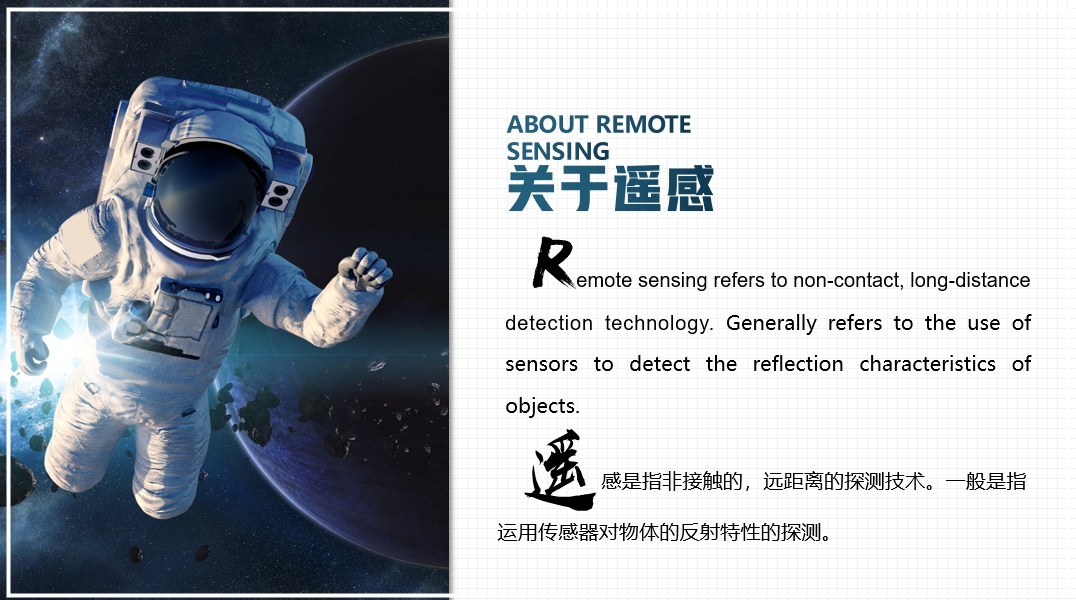 ABOUT REMOTE SENSING
关于遥感

Remote sensing refers to non-contact, long-distance detection technology. Generally refers to the use of sensors to detect the reflection characteristics of objects.

遥感是指非接触的，远距离的探测技术。一般是指运用传感器对物体的反射特性的探测。